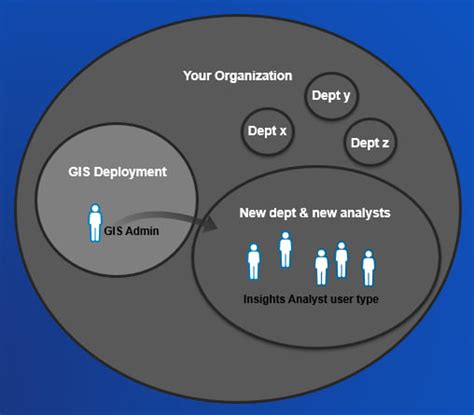 Your Organization

Dept y

Dept x

Dept z

GIS Deployment

GIS Admin

New dept & new analysts

Insights Analyst user type